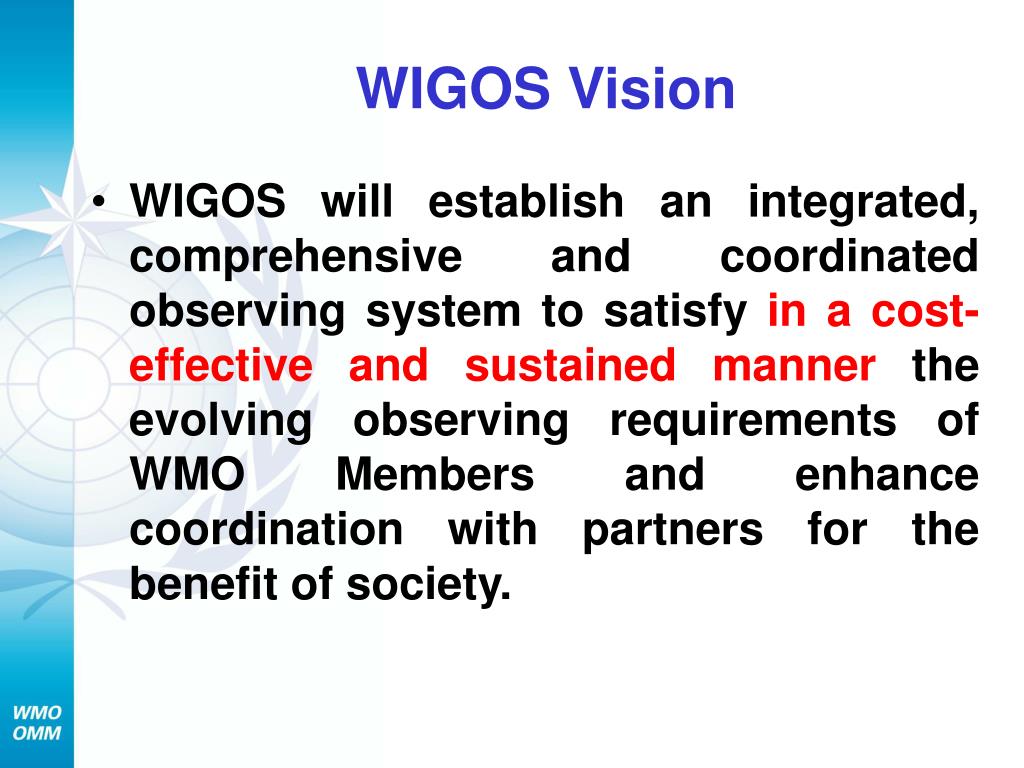 WIGOS Vision

• WIGOS will establish an integrated, comprehensive and coordinated observing system to satisfy in a cost-effective and sustained manner the evolving observing requirements of WMO Members and enhance coordination with partners for the benefit of society.

WMO
OMM